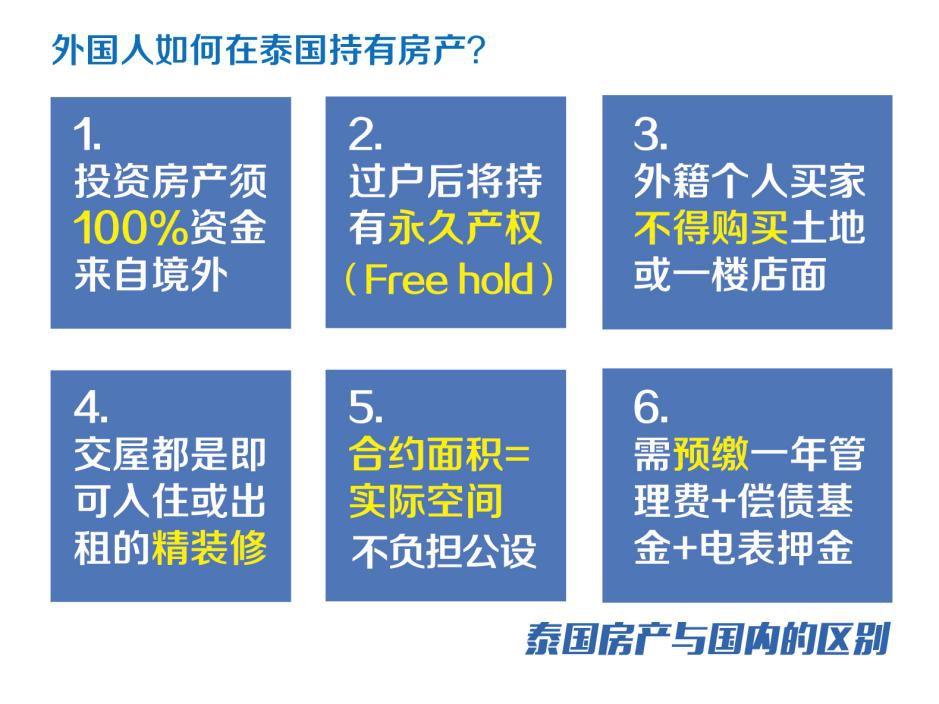 外国人如何在泰国持有房产?

1.
投资房产须100%资金来自境外

2.
过户后将持有永久产权（Free hold）

3.
外籍个人买家不得购买土地或一楼店面

4.
交屋都是即可入住或出租的精装修

5.
合约面积=实际空间
不负担公设

6.
需预缴一年管理费+偿债基金+电表押金

泰国房产与国内的区别